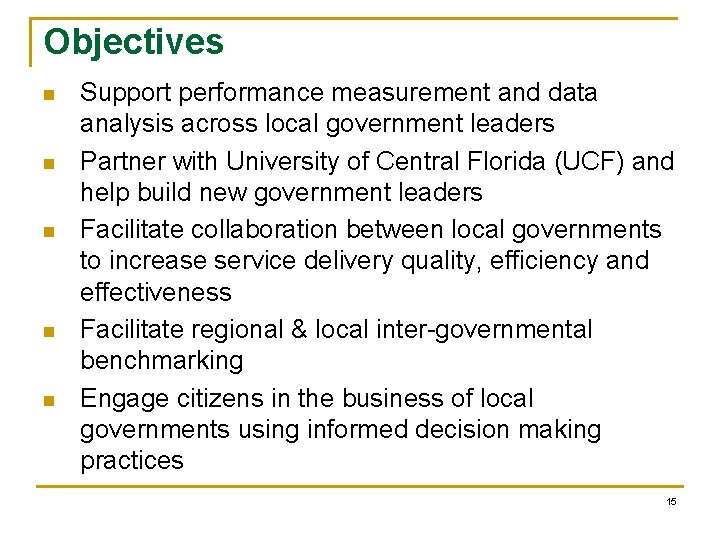 Objectives

- Support performance measurement and data analysis across local government leaders
- Partner with University of Central Florida (UCF) and help build new government leaders
- Facilitate collaboration between local governments to increase service delivery quality, efficiency and effectiveness
- Facilitate regional & local inter-governmental benchmarking
- Engage citizens in the business of local governments using informed decision making practices

15